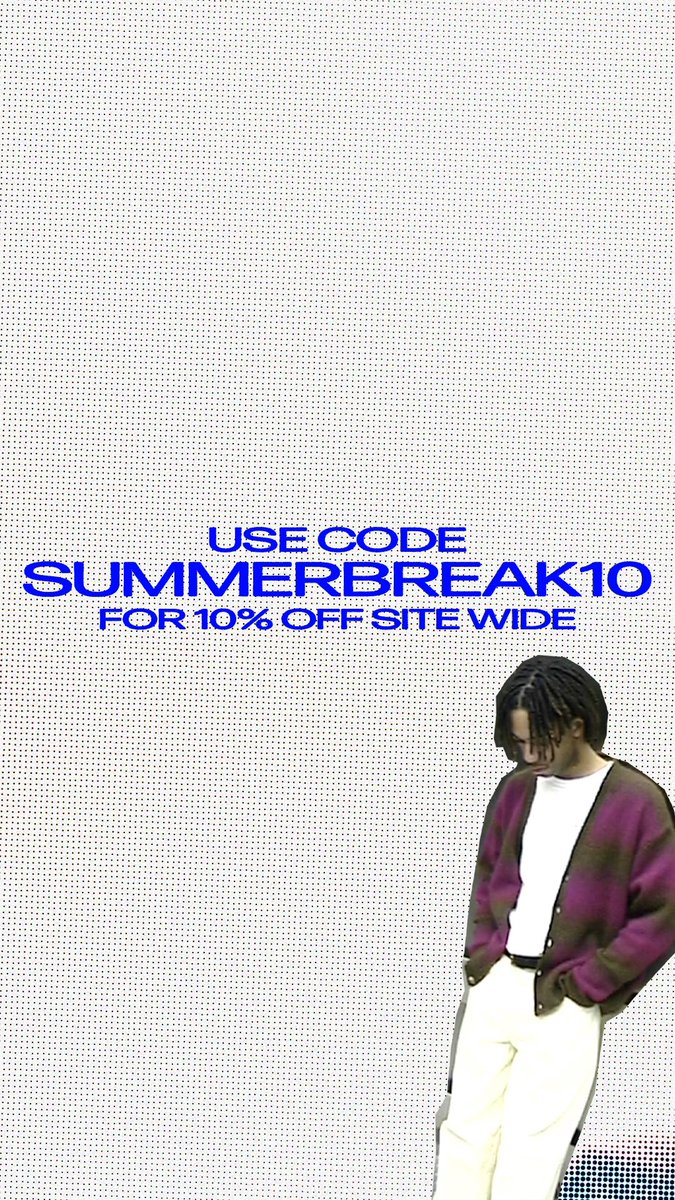 USE CODE
SUMMERBREAK10
FOR 10% OFF SITE WIDE